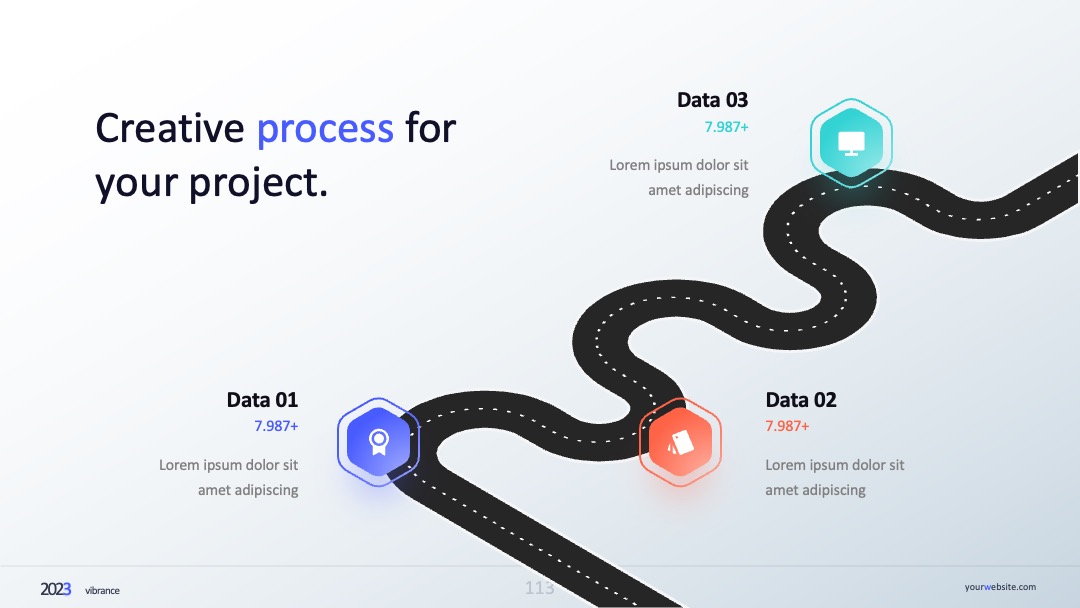 Creative process for your project.

Data 03
7.987+
Lorem ipsum dolor sit amet adipiscing

Data 01
7.987+
Lorem ipsum dolor sit amet adipiscing

Data 02
7.987+
Lorem ipsum dolor sit amet adipiscing

2023 vibrance

113

yourwebsite.com